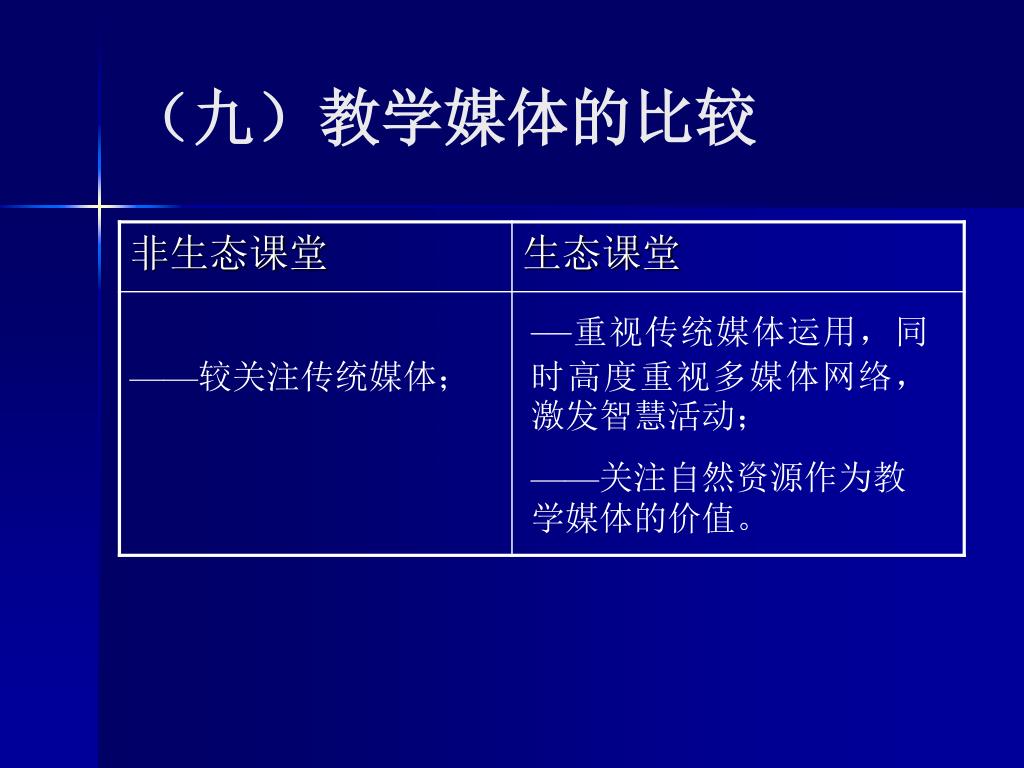 （九）教学媒体的比较

| 非生态课堂 | 生态课堂 |
|---|---|
| ——较关注传统媒体； | —重视传统媒体运用，同时高度重视多媒体网络，激发智慧活动；<br>——关注自然资源作为教学媒体的价值。 |